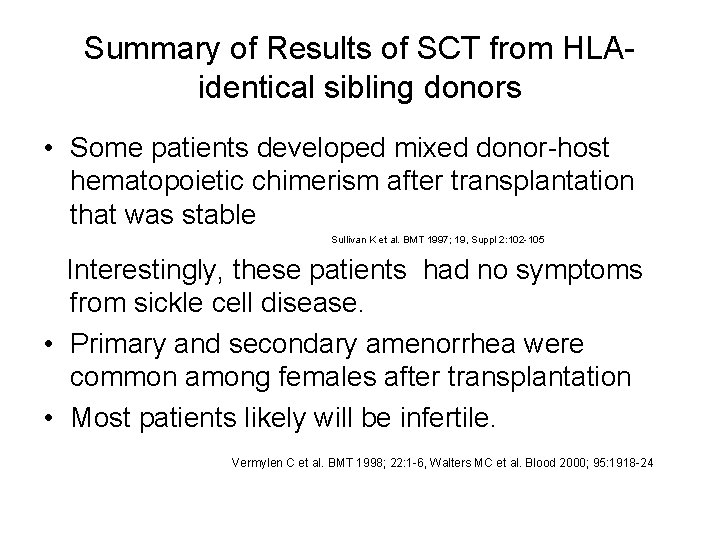 Summary of Results of SCT from HLA-identical sibling donors

• Some patients developed mixed donor-host hematopoietic chimerism after transplantation that was stable

Sullivan K et al. BMT 1997; 19, Suppl 2:102-105

Interestingly, these patients had no symptoms from sickle cell disease.

• Primary and secondary amenorrhea were common among females after transplantation

• Most patients likely will be infertile.

Vermylen C et al. BMT 1998; 22:1-6, Walters MC et al. Blood 2000; 95:1918-24